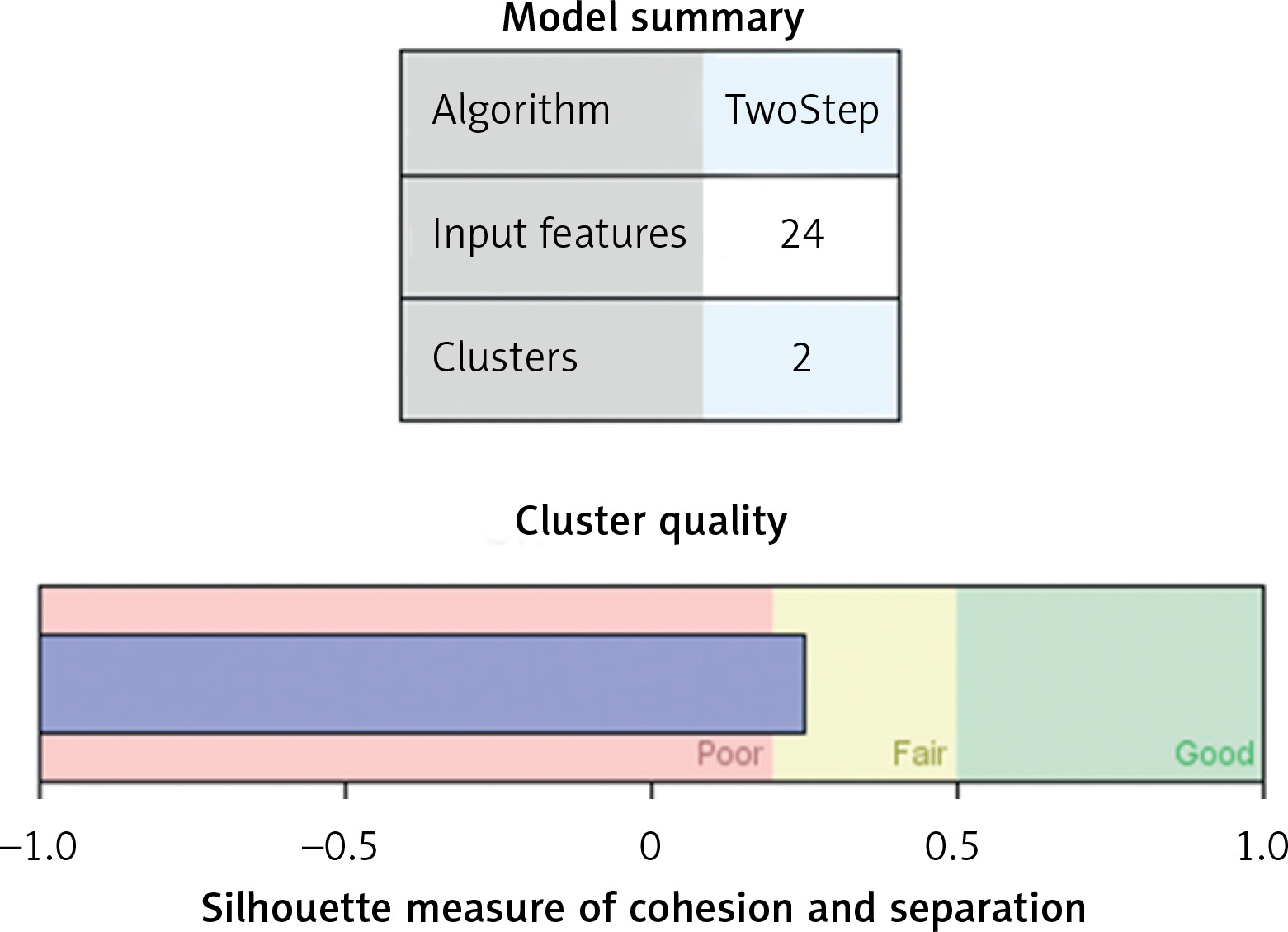 Model summary

| Algorithm | TwoStep |
|---|---|
| Input features | 24 |
| Clusters | 2 |

Cluster quality

Poor Fair Good

–1.0 –0.5 0 0.5 1.0

Silhouette measure of cohesion and separation